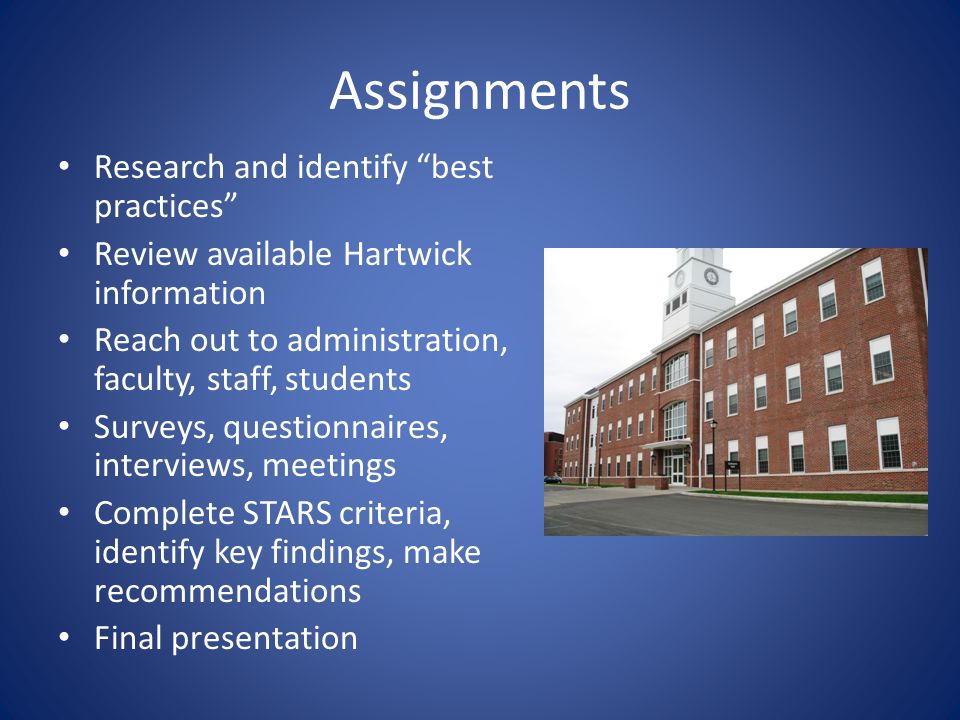 Assignments

• Research and identify “best practices”
• Review available Hartwick information
• Reach out to administration, faculty, staff, students
• Surveys, questionnaires, interviews, meetings
• Complete STARS criteria, identify key findings, make recommendations
• Final presentation